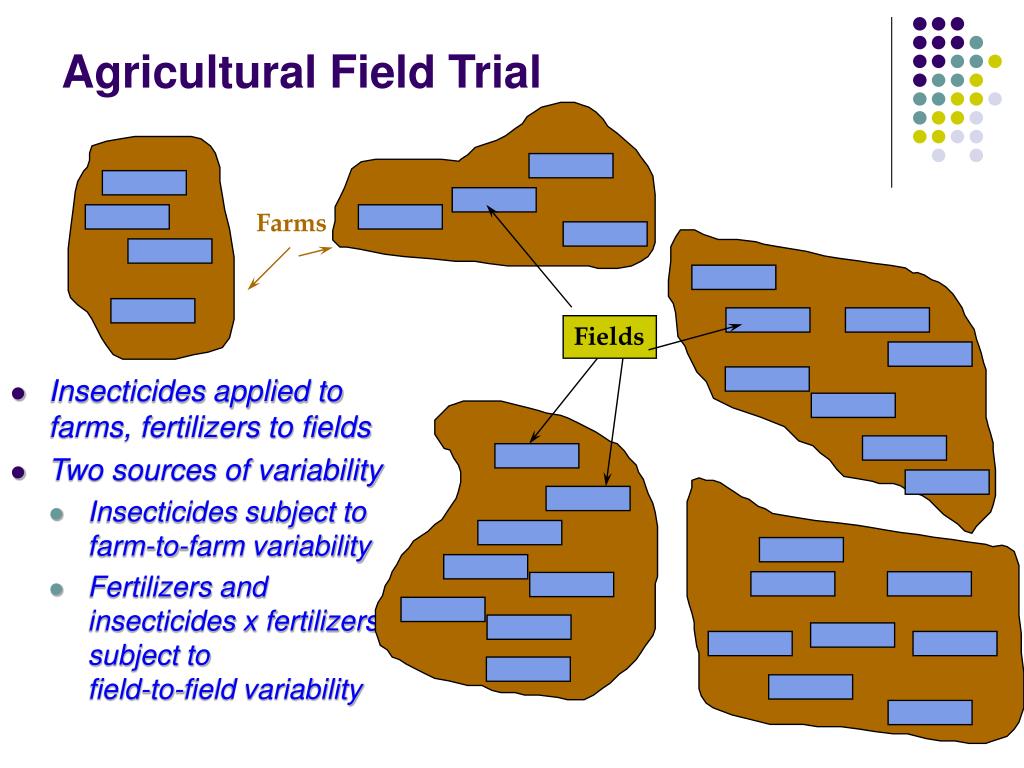 Agricultural Field Trial

Farms

Fields

Insecticides applied to farms, fertilizers to fields

Two sources of variability

Insecticides subject to farm-to-farm variability

Fertilizers and insecticides x fertilizers subject to field-to-field variability